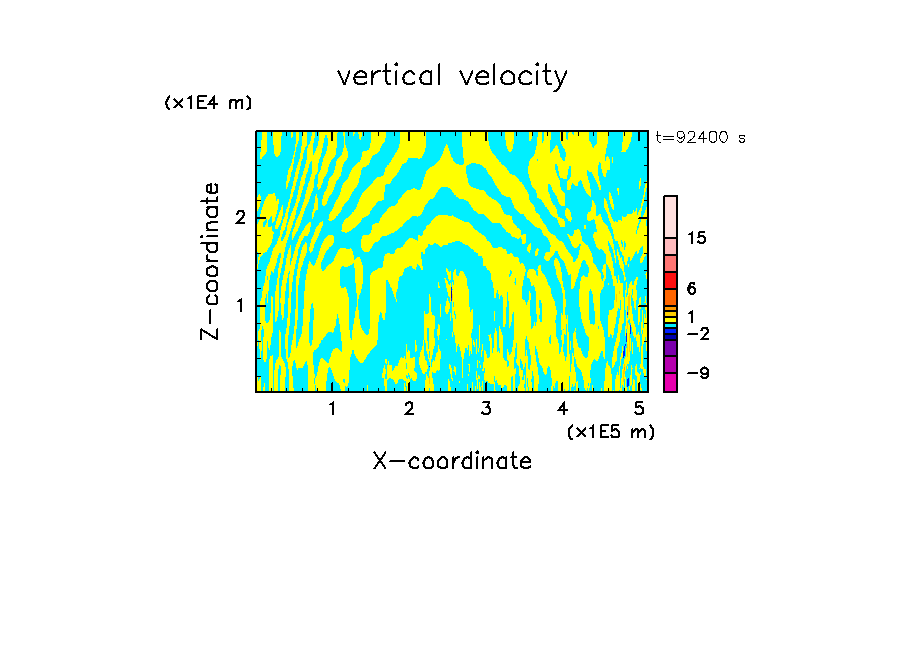 vertical velocity

(x1E4 m)

t=92400 s

Z-coordinate

2

1

15

6

1

−2

−9

1 2 3 4 5

(x1E5 m)

X-coordinate